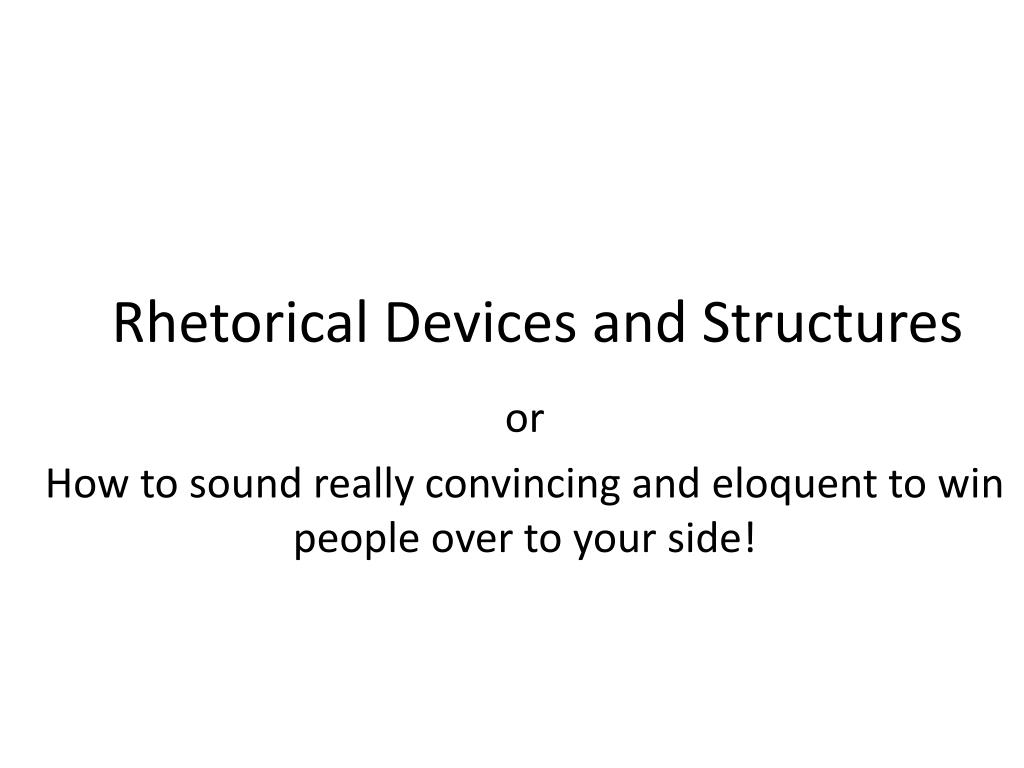 Rhetorical Devices and Structures

or

How to sound really convincing and eloquent to win people over to your side!